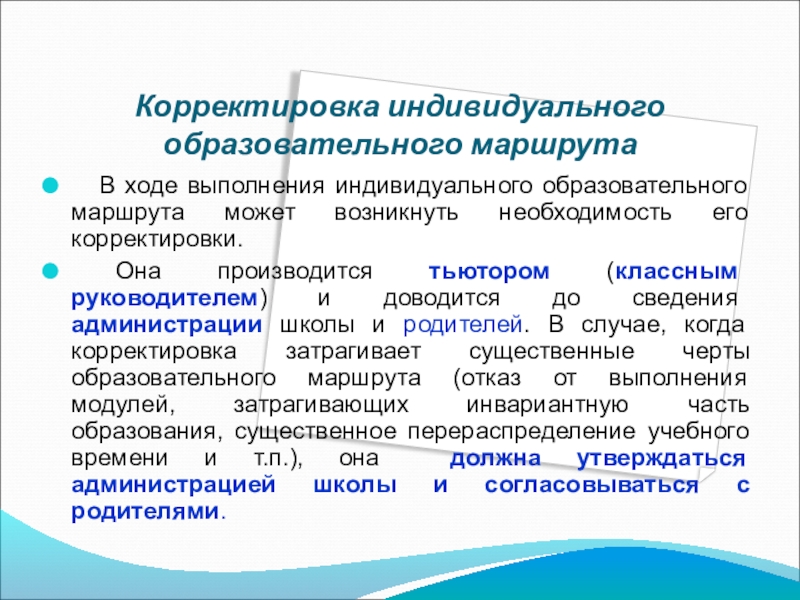 Корректировка индивидуального образовательного маршрута

В ходе выполнения индивидуального образовательного маршрута может возникнуть необходимость его корректировки.

Она производится тьютором (классным руководителем) и доводится до сведения администрации школы и родителей. В случае, когда корректировка затрагивает существенные черты образовательного маршрута (отказ от выполнения модулей, затрагивающих инвариантную часть образования, существенное перераспределение учебного времени и т.п.), она должна утверждаться администрацией школы и согласовываться с родителями.